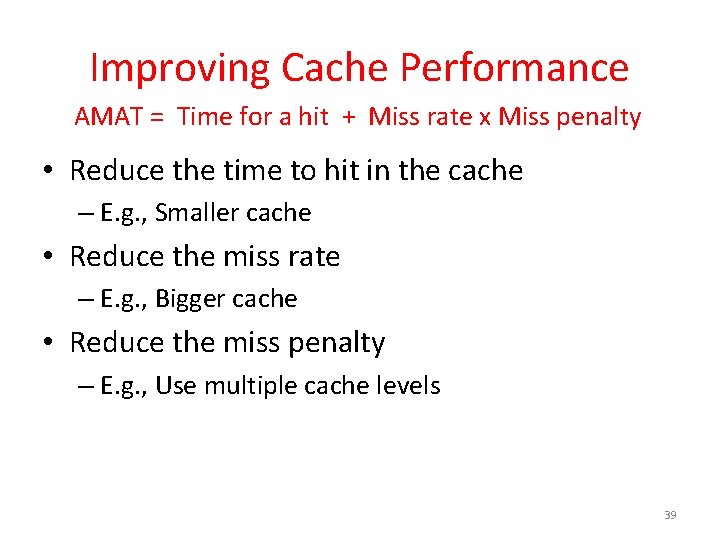 Improving Cache Performance

AMAT = Time for a hit + Miss rate x Miss penalty

• Reduce the time to hit in the cache
– E.g., Smaller cache
• Reduce the miss rate
– E.g., Bigger cache
• Reduce the miss penalty
– E.g., Use multiple cache levels

39